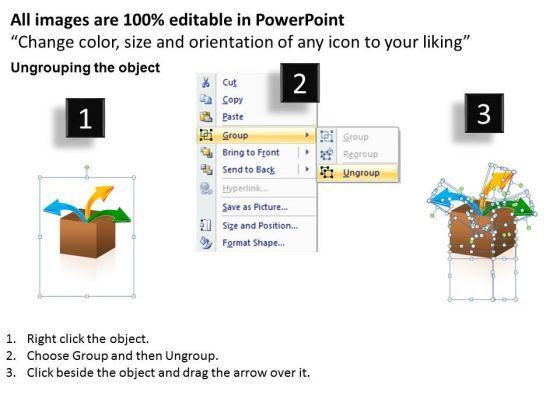 All images are 100% editable in PowerPoint
“Change color, size and orientation of any icon to your liking”

Ungrouping the object

1

2

Cut
Copy
Paste
Group
Bring to Front
Send to Back
Hyperlink...
Save as Picture...
Size and Position...
Format Shape...

Group
Regroup
Ungroup

3

1. Right click the object.
2. Choose Group and then Ungroup.
3. Click beside the object and drag the arrow over it.